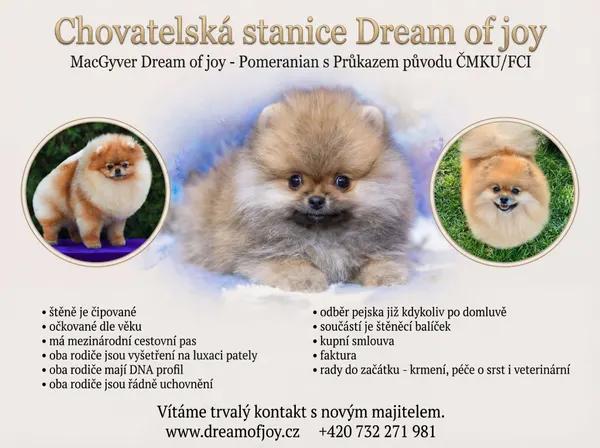 Chovatelská stanice Dream of joy
MacGyver Dream of joy - Pomeranian s Průkazem původu ČMKU/FCI

• štěně je čipované
• očkované dle věku
• má mezinárodní cestovní pas
• oba rodiče jsou vyšetření na luxaci pately
• oba rodiče mají DNA profil
• oba rodiče jsou řádně uchovnění

• odběr pejska již kdykoliv po domluvě
• součástí je štěněcí balíček
• kupní smlouva
• faktura
• rady do začátku - krmení, péče o srst i veterinární

Vítáme trvalý kontakt s novým majitelem.
www.dreamofjoy.cz +420 732 271 981